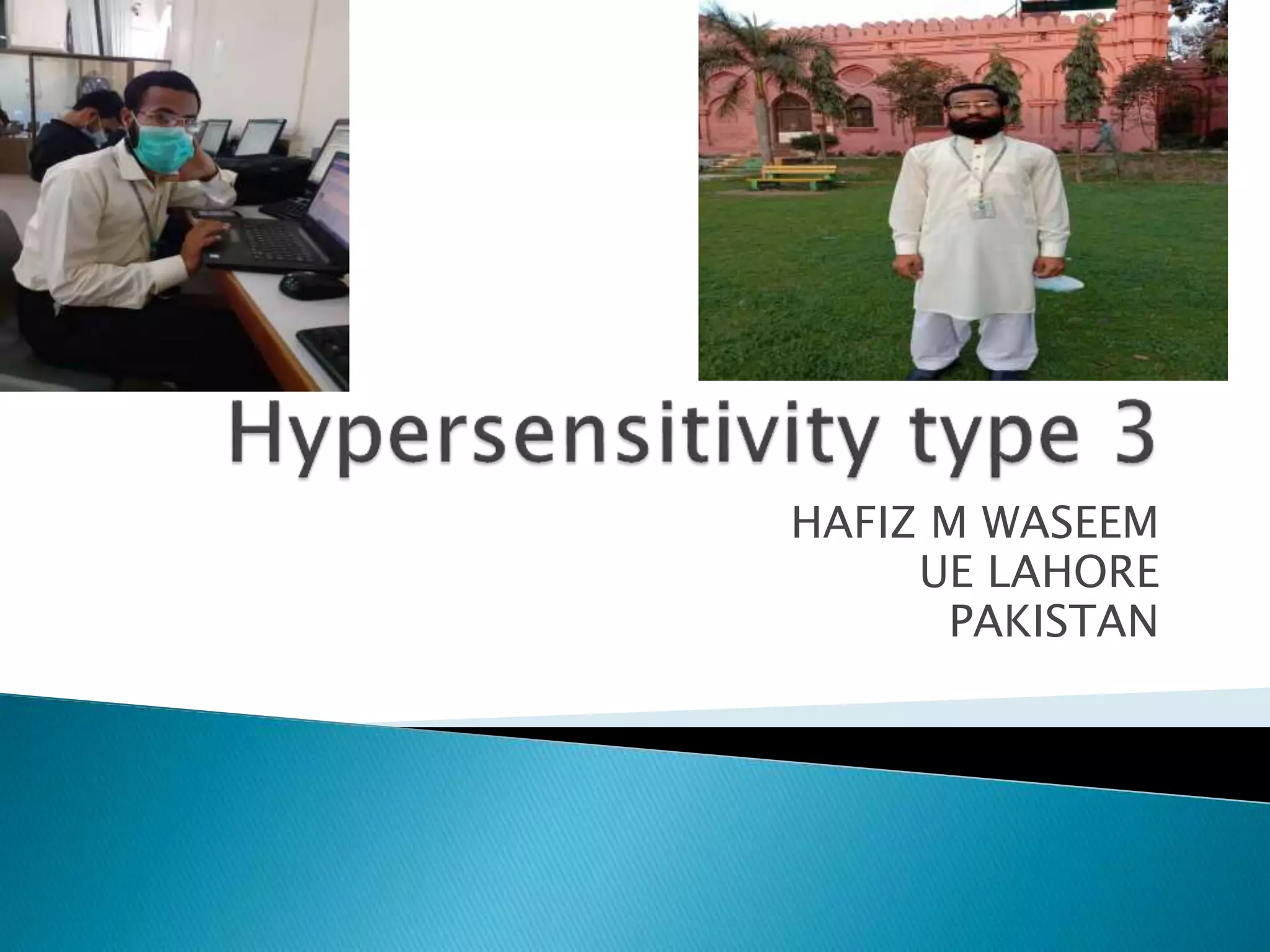 Hypersensitivity type 3

HAFIZ M WASEEM
UE LAHORE
PAKISTAN